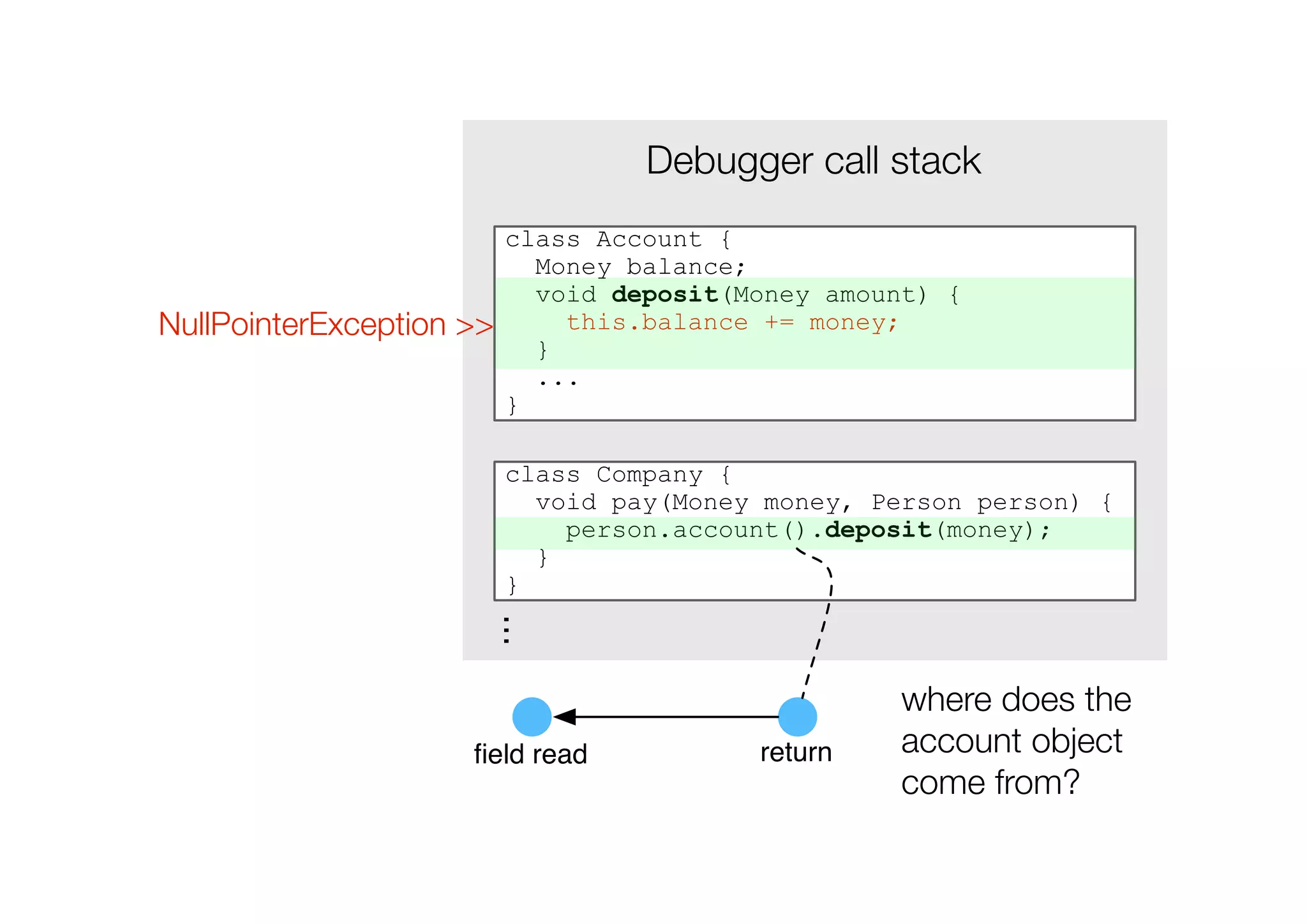 Debugger call stack

NullPointerException >>

class Account {
  Money balance;
  void deposit(Money amount) {
    this.balance += money;
  }
  ...
}

class Company {
  void pay(Money money, Person person) {
    person.account().deposit(money);
  }
}

⋮

field read

return

where does the account object come from?